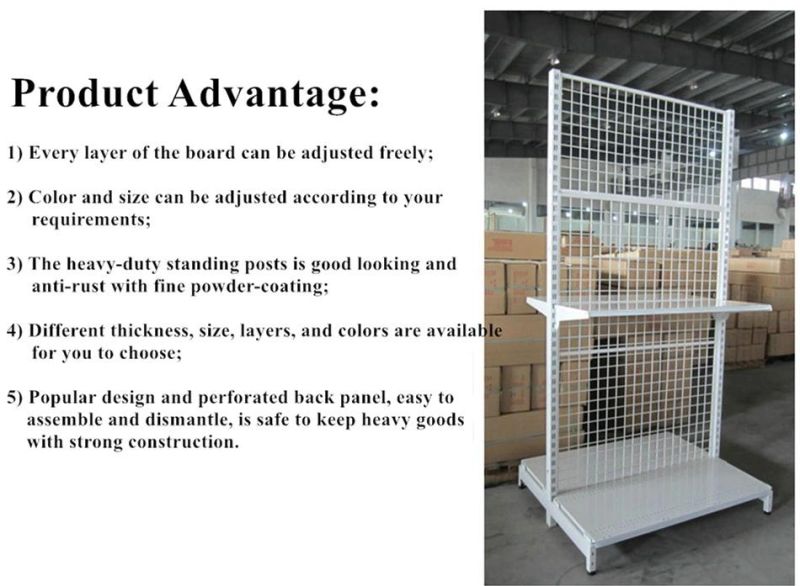 Product Advantage:

1) Every layer of the board can be adjusted freely;

2) Color and size can be adjusted according to your requirements;

3) The heavy-duty standing posts is good looking and anti-rust with fine powder-coating;

4) Different thickness, size, layers, and colors are available for you to choose;

5) Popular design and perforated back panel, easy to assemble and dismantle, is safe to keep heavy goods with strong construction.